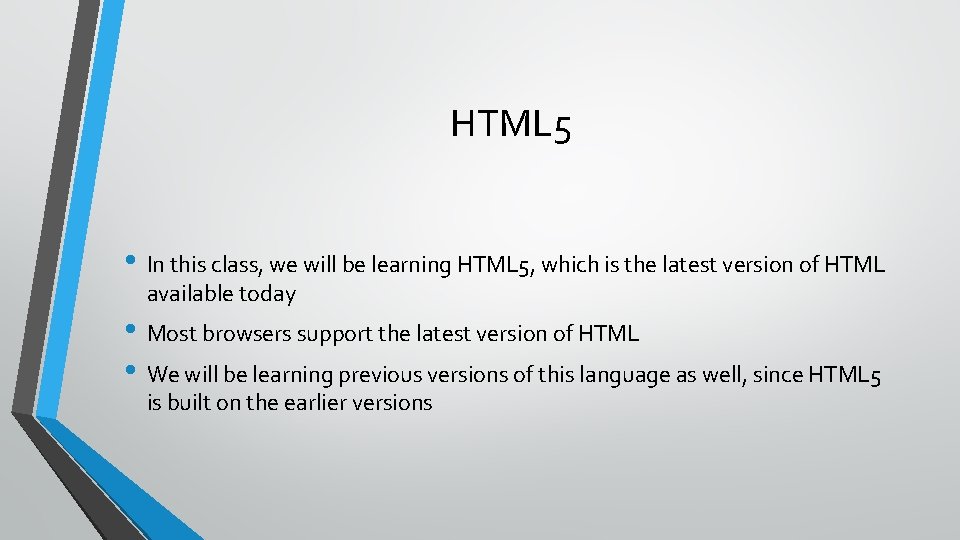 HTML5

• In this class, we will be learning HTML5, which is the latest version of HTML available today

• Most browsers support the latest version of HTML

• We will be learning previous versions of this language as well, since HTML5 is built on the earlier versions